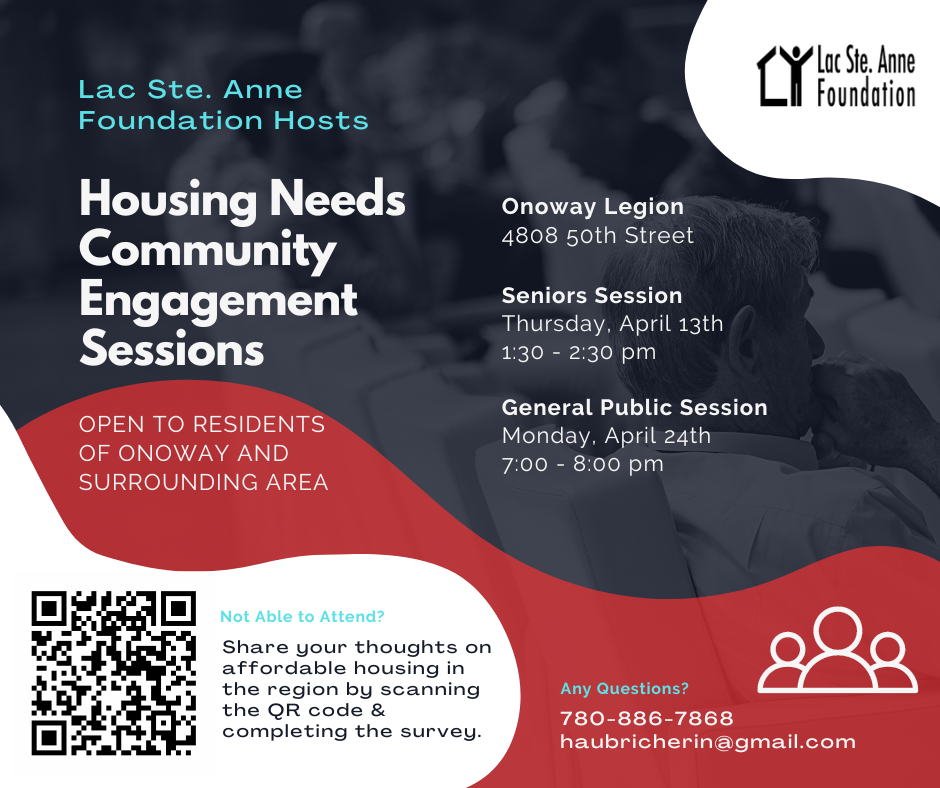 Lac Ste. Anne Foundation

Lac Ste. Anne Foundation Hosts

Housing Needs Community Engagement Sessions

OPEN TO RESIDENTS OF ONOWAY AND SURROUNDING AREA

Onoway Legion
4808 50th Street

Seniors Session
Thursday, April 13th
1:30 - 2:30 pm

General Public Session
Monday, April 24th
7:00 - 8:00 pm

Not Able to Attend?

Share your thoughts on affordable housing in the region by scanning the QR code & completing the survey.

Any Questions?

780-886-7868
haubricherin@gmail.com